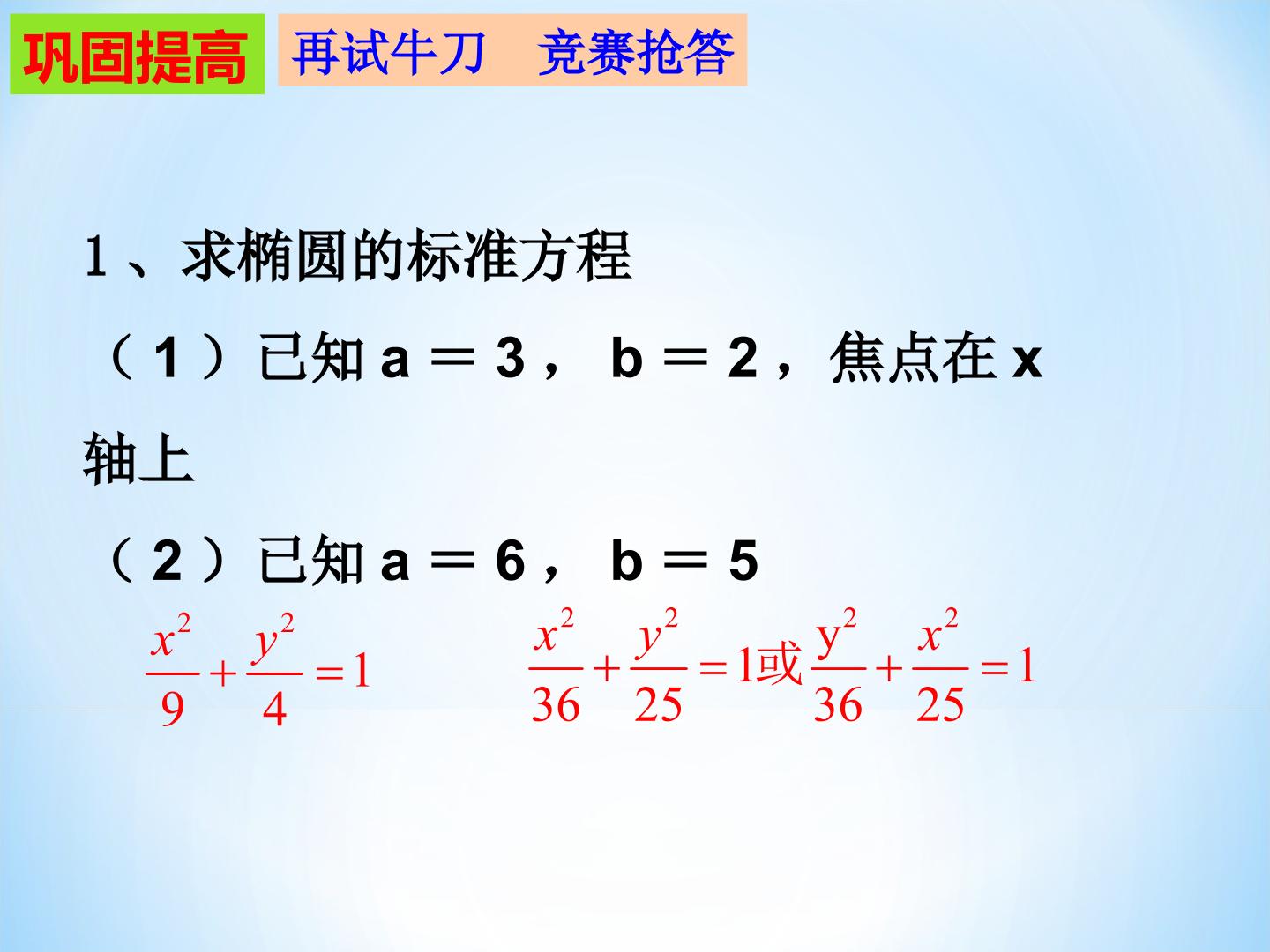 巩固提高 再试牛刀 竞赛抢答

1、求椭圆的标准方程

（1）已知 a ＝ 3， b ＝ 2，焦点在 x 轴上

（2）已知 a ＝ 6， b ＝ 5

$\frac{x^2}{9}+\frac{y^2}{4}=1$

$\frac{x^2}{36}+\frac{y^2}{25}=1$或$\frac{y^2}{36}+\frac{x^2}{25}=1$